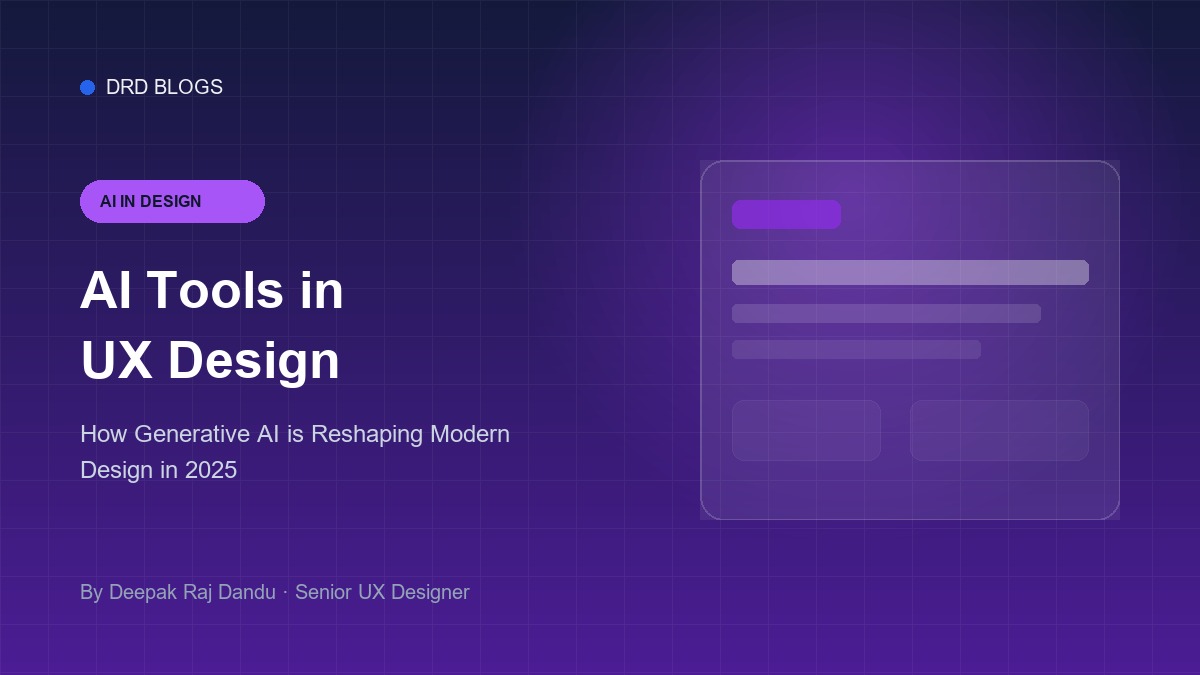 DRD BLOGS

AI IN DESIGN

AI Tools in UX Design

How Generative AI is Reshaping Modern Design in 2025

By Deepak Raj Dandu · Senior UX Designer